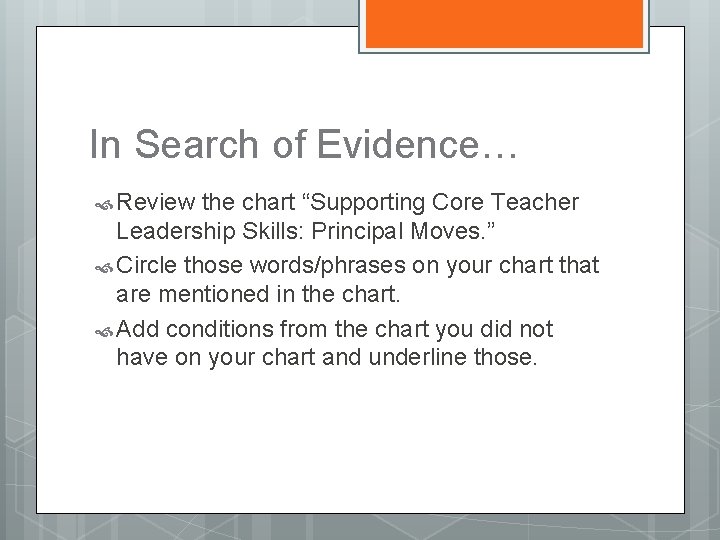 In Search of Evidence…

Review the chart “Supporting Core Teacher Leadership Skills: Principal Moves.”

Circle those words/phrases on your chart that are mentioned in the chart.

Add conditions from the chart you did not have on your chart and underline those.